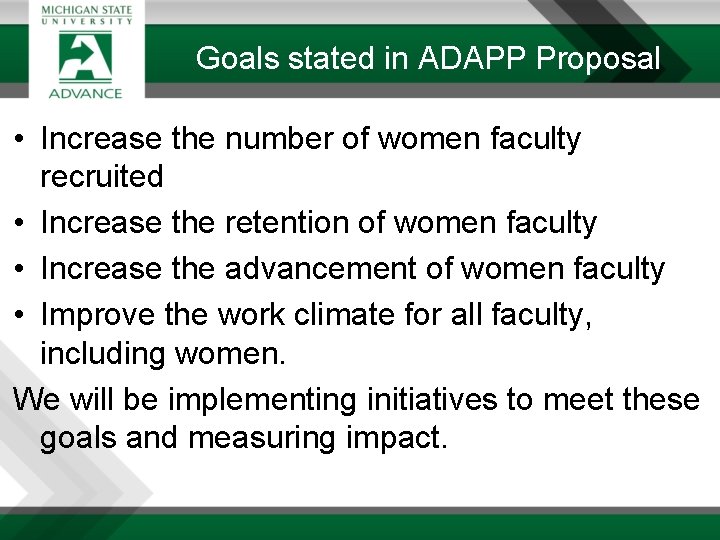 MICHIGAN STATE UNIVERSITY

ADVANCE

Goals stated in ADAPP Proposal

• Increase the number of women faculty recruited
• Increase the retention of women faculty
• Increase the advancement of women faculty
• Improve the work climate for all faculty, including women.

We will be implementing initiatives to meet these goals and measuring impact.